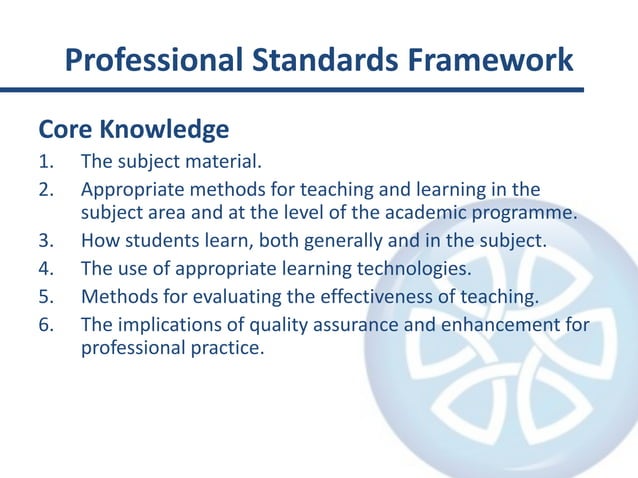 Professional Standards Framework

Core Knowledge

1. The subject material.
2. Appropriate methods for teaching and learning in the subject area and at the level of the academic programme.
3. How students learn, both generally and in the subject.
4. The use of appropriate learning technologies.
5. Methods for evaluating the effectiveness of teaching.
6. The implications of quality assurance and enhancement for professional practice.